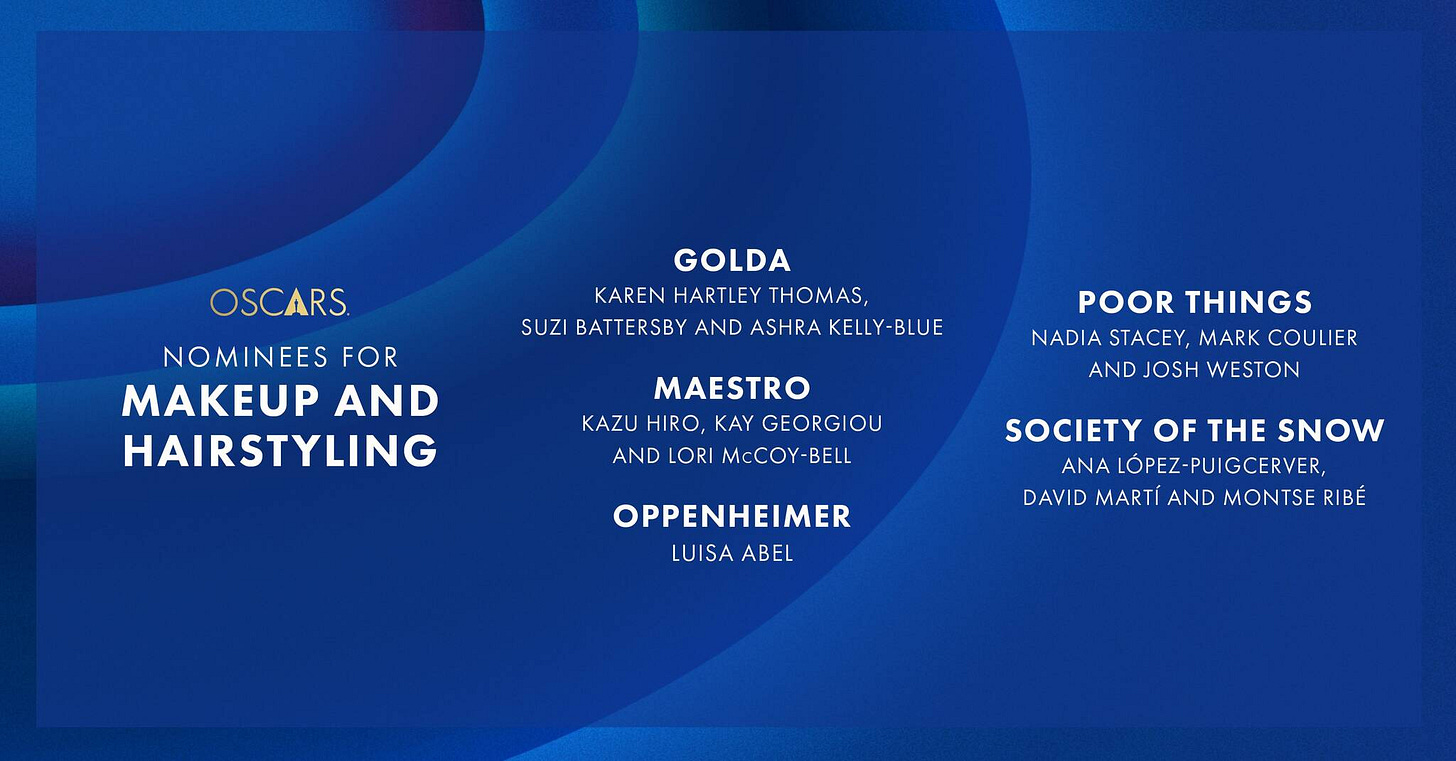 OSCARS.

NOMINEES FOR
MAKEUP AND HAIRSTYLING

GOLDA
KAREN HARTLEY THOMAS, SUZI BATTERSBY AND ASHRA KELLY-BLUE

MAESTRO
KAZU HIRO, KAY GEORGIOU AND LORI McCOY-BELL

OPPENHEIMER
LUISA ABEL

POOR THINGS
NADIA STACEY, MARK COULIER AND JOSH WESTON

SOCIETY OF THE SNOW
ANA LÓPEZ-PUIGCERVER, DAVID MARTÍ AND MONTSE RIBÉ